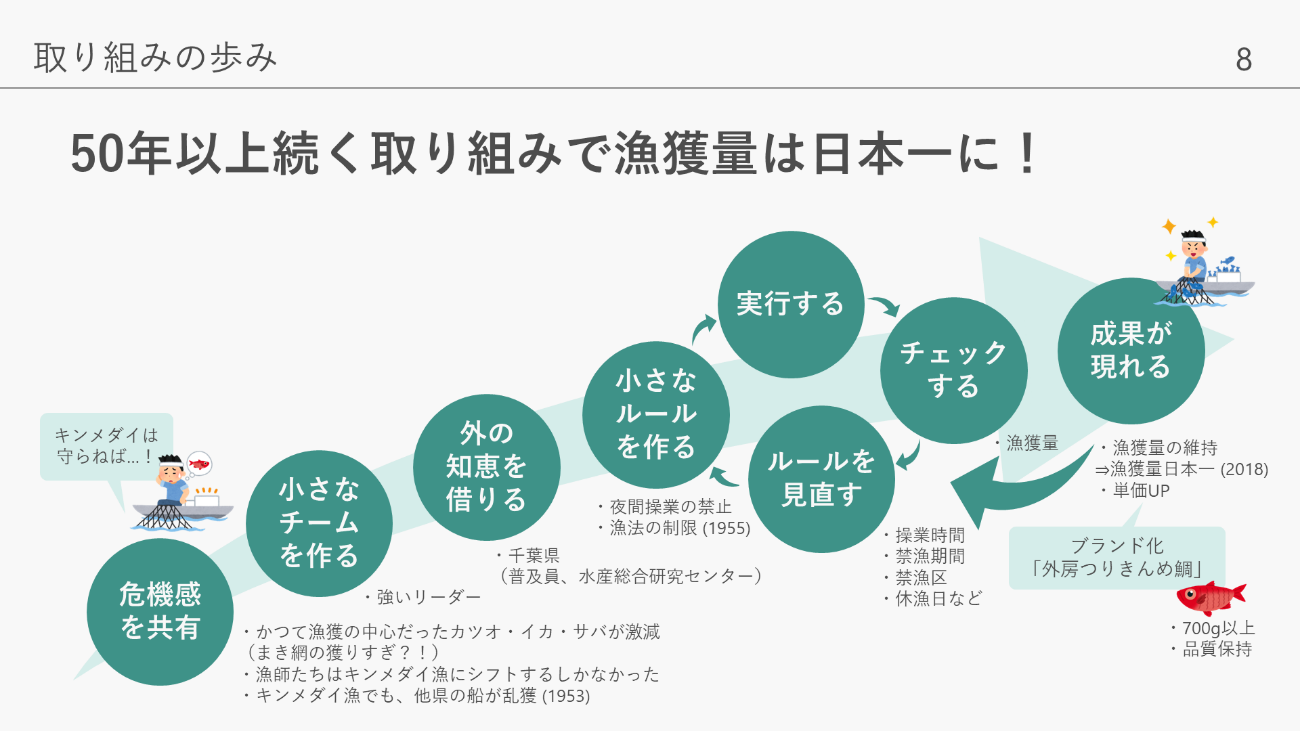 取り組みの歩み

8

50年以上続く取り組みで漁獲量は日本一に！

キンメダイは守らねば…！

危機感を共有

・かつて漁獲の中心だったカツオ・イカ・サバが激減
（まき網の獲りすぎ？！）
・漁師たちはキンメダイ漁にシフトするしかなかった
・キンメダイ漁でも、他県の船が乱獲 (1953)

小さなチームを作る

・強いリーダー

外の知恵を借りる

・千葉県
（普及員、水産総合研究センター）

小さなルールを作る

・夜間操業の禁止
・漁法の制限 (1955)

実行する

チェックする

・漁獲量

ルールを見直す

・操業時間
・禁漁期間
・禁漁区
・休漁日など

成果が現れる

・漁獲量の維持
⇒漁獲量日本一 (2018)
・単価UP

ブランド化
「外房つりきんめ鯛」

・700g以上
・品質保持